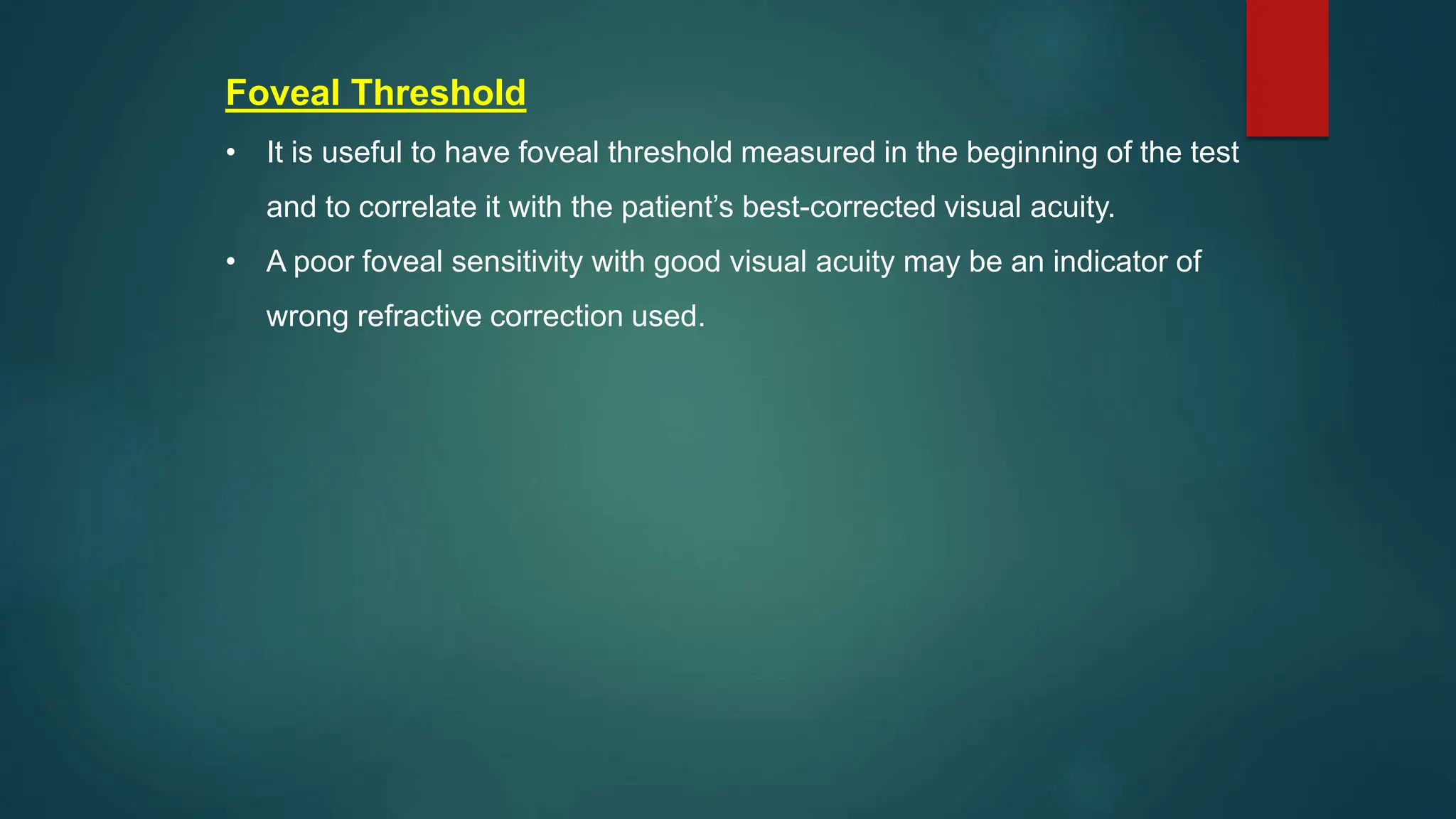 Foveal Threshold

• It is useful to have foveal threshold measured in the beginning of the test and to correlate it with the patient’s best-corrected visual acuity.

• A poor foveal sensitivity with good visual acuity may be an indicator of wrong refractive correction used.